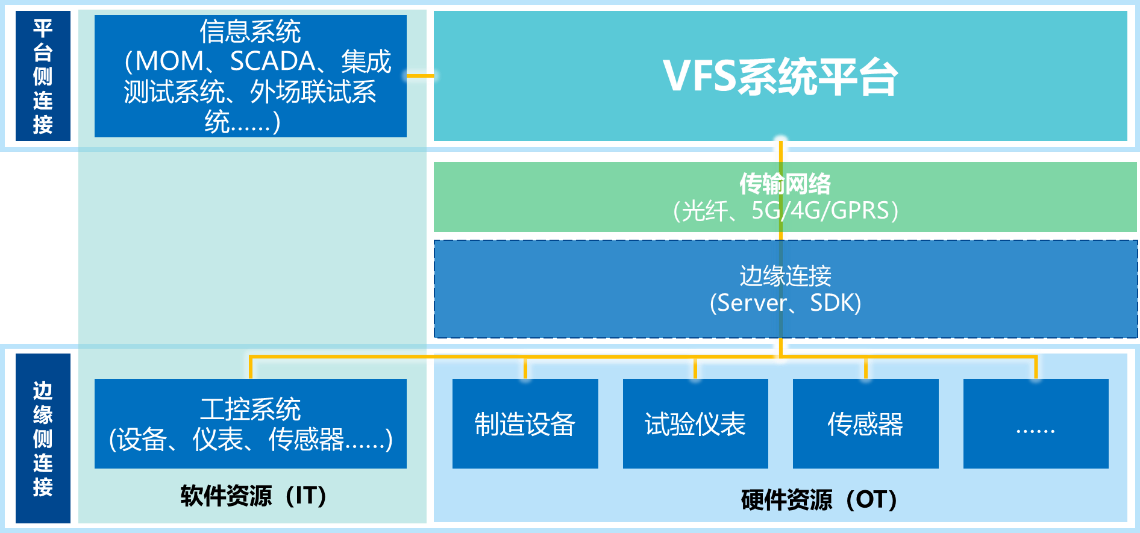 平台侧连接

信息系统（MOM、SCADA、集成测试系统、外场联试系统……）

VFS系统平台

传输网络
（光纤、5G/4G/GPRS）

边缘连接
(Server、SDK)

边缘侧连接

工控系统
(设备、仪表、传感器……)

软件资源（IT）

制造设备

试验仪表

传感器

……

硬件资源（OT）